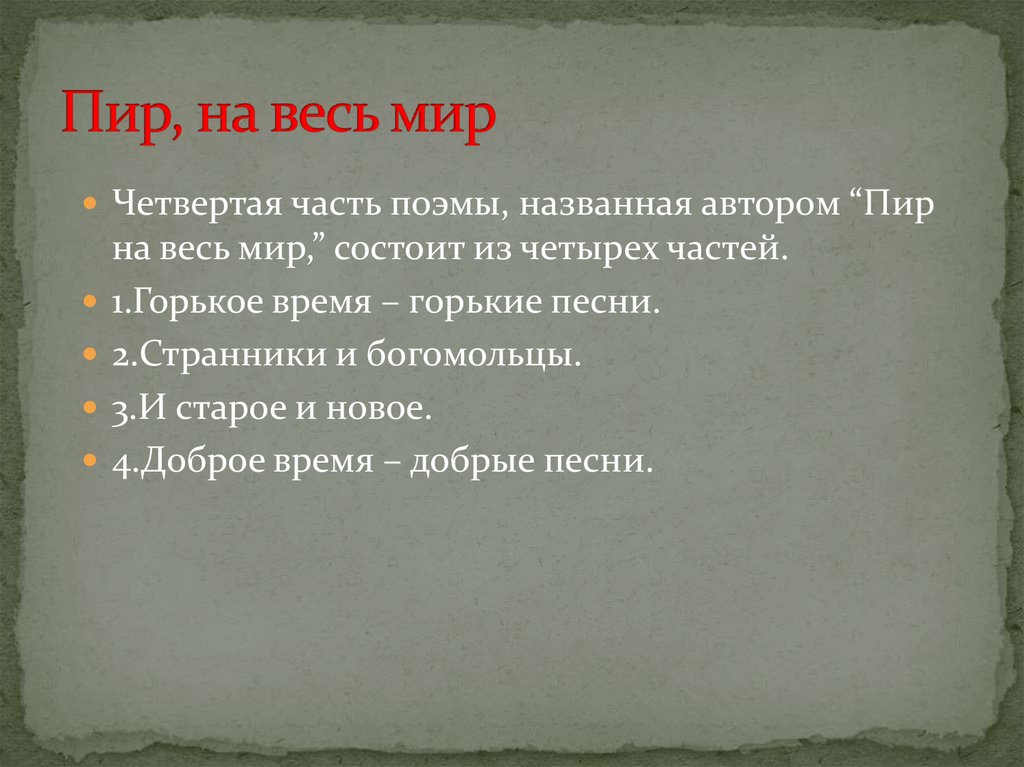 Пир, на весь мир

Четвертая часть поэмы, названная автором “Пир на весь мир,” состоит из четырех частей.

1.Горькое время – горькие песни.

2.Странники и богомольцы.

3.И старое и новое.

4.Доброе время – добрые песни.